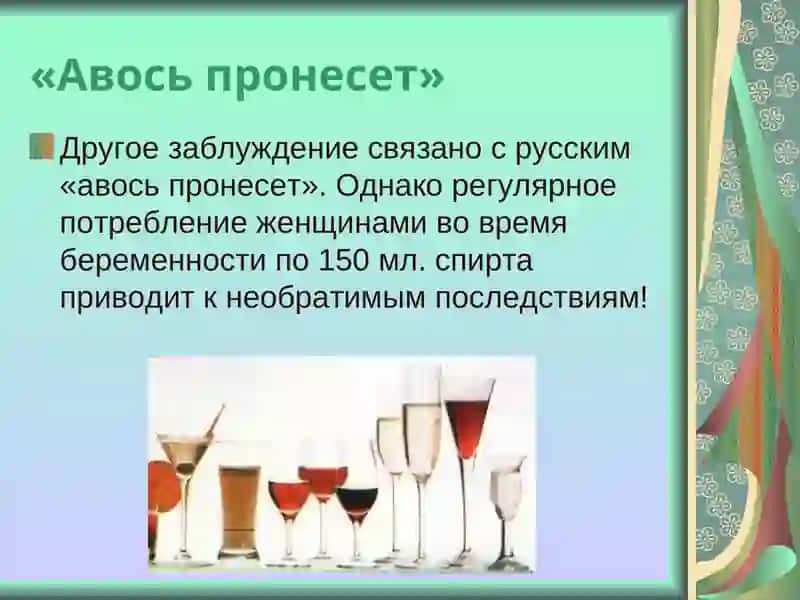 «Авось пронесет»

Другое заблуждение связано с русским «авось пронесет». Однако регулярное потребление женщинами во время беременности по 150 мл. спирта приводит к необратимым последствиям!